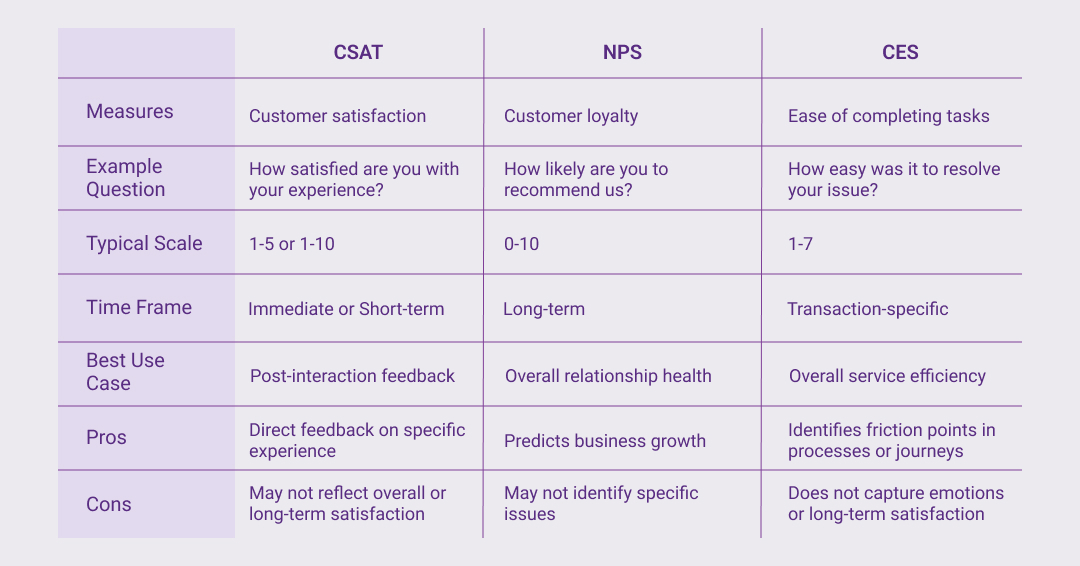 | | CSAT | NPS | CES |
|---|---|---|---|
| Measures | Customer satisfaction | Customer loyalty | Ease of completing tasks |
| Example Question | How satisfied are you with your experience? | How likely are you to recommend us? | How easy was it to resolve your issue? |
| Typical Scale | 1-5 or 1-10 | 0-10 | 1-7 |
| Time Frame | Immediate or Short-term | Long-term | Transaction-specific |
| Best Use Case | Post-interaction feedback | Overall relationship health | Overall service efficiency |
| Pros | Direct feedback on specific experience | Predicts business growth | Identifies friction points in processes or journeys |
| Cons | May not reflect overall or long-term satisfaction | May not identify specific issues | Does not capture emotions or long-term satisfaction |